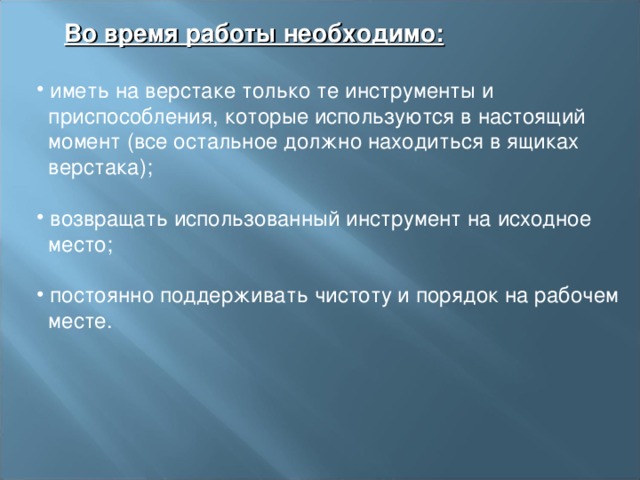 Во время работы необходимо:

• иметь на верстаке только те инструменты и приспособления, которые используются в настоящий момент (все остальное должно находиться в ящиках верстака);

• возвращать использованный инструмент на исходное место;

• постоянно поддерживать чистоту и порядок на рабочем месте.